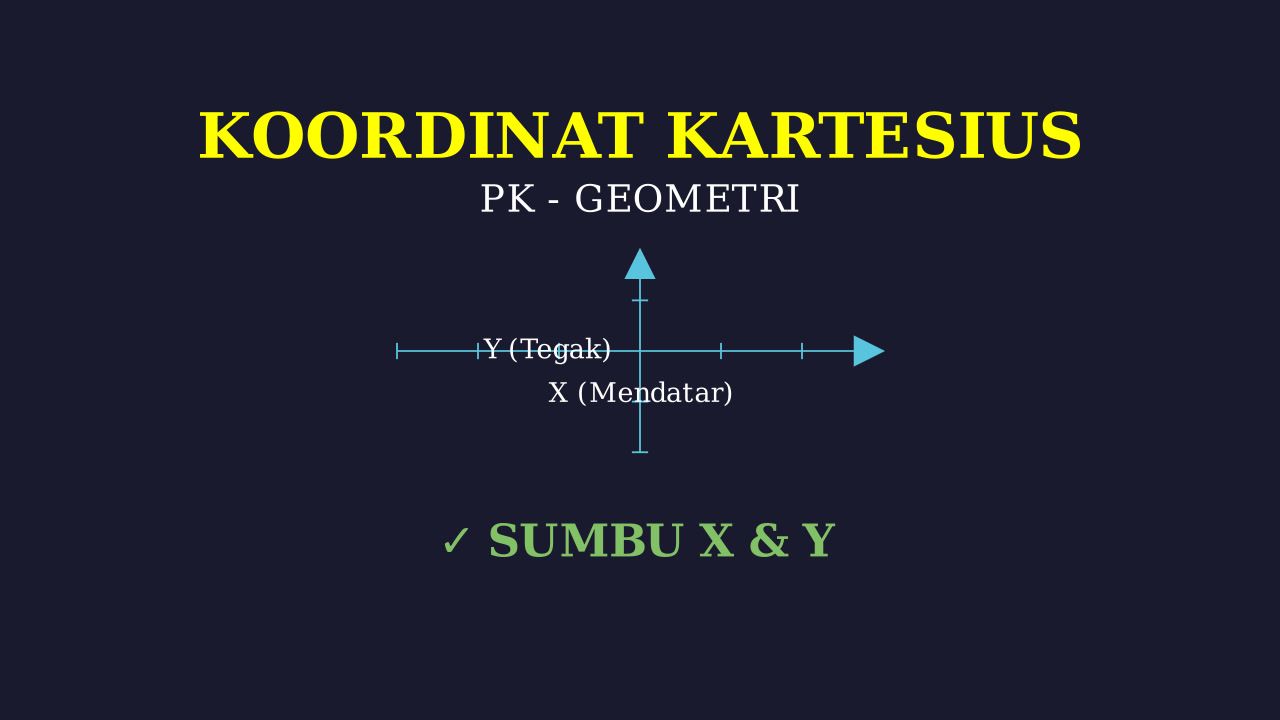 KOORDINAT KARTESIUS
PK - GEOMETRI

Y (Tegak)
X (Mendatar)

✓ SUMBU X & Y